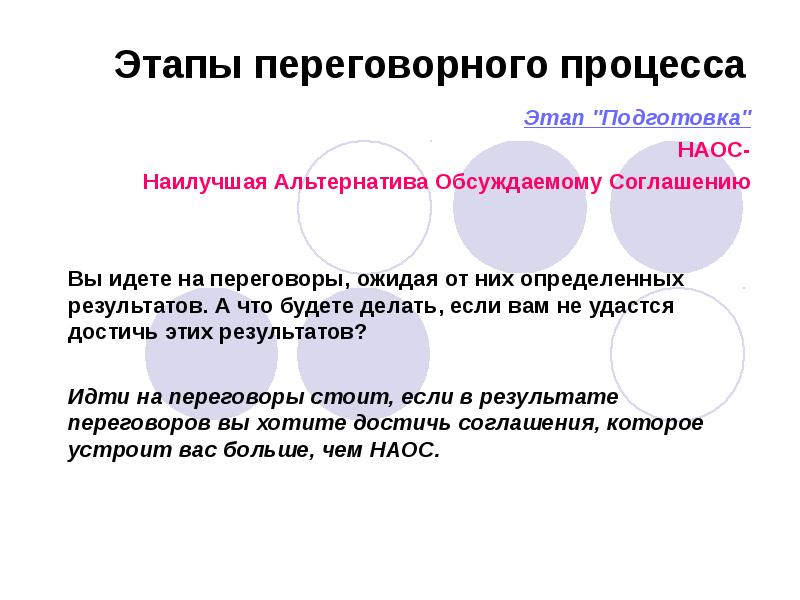 Этапы переговорного процесса

Этап "Подготовка"

НАОС-

Наилучшая Альтернатива Обсуждаемому Соглашению

Вы идете на переговоры, ожидая от них определенных результатов. А что будете делать, если вам не удастся достичь этих результатов?

Идти на переговоры стоит, если в результате переговоров вы хотите достичь соглашения, которое устроит вас больше, чем НАОС.